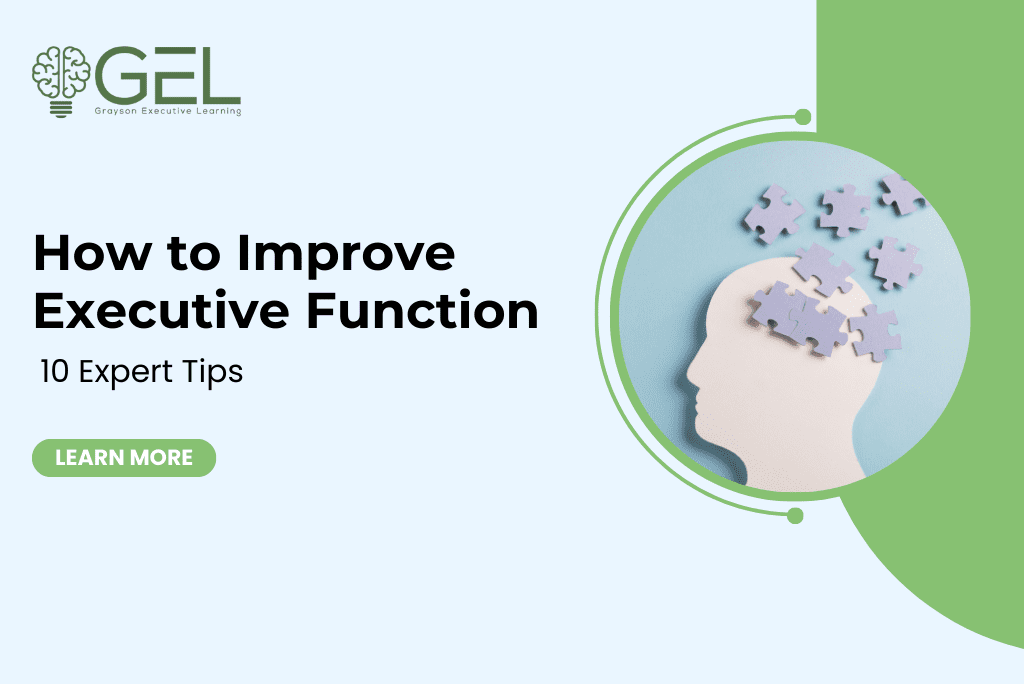 GEL
Grayson Executive Learning

How to Improve Executive Function

10 Expert Tips

LEARN MORE